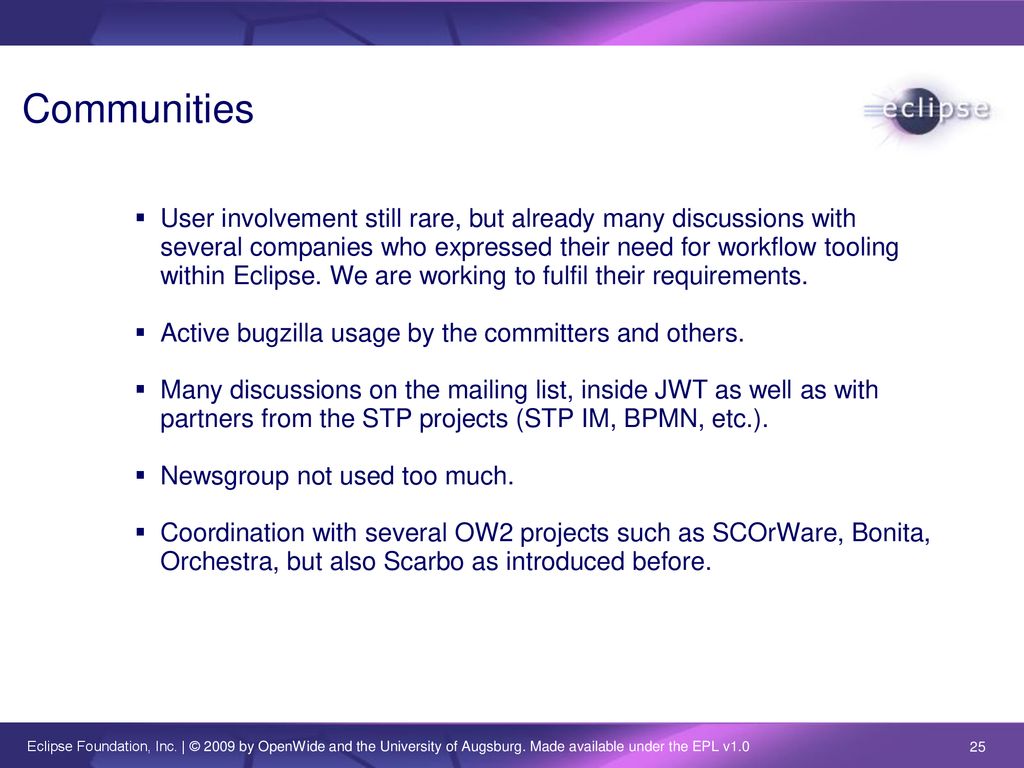 Communities

eclipse

▪ User involvement still rare, but already many discussions with several companies who expressed their need for workflow tooling within Eclipse. We are working to fulfil their requirements.

▪ Active bugzilla usage by the committers and others.

▪ Many discussions on the mailing list, inside JWT as well as with partners from the STP projects (STP IM, BPMN, etc.).

▪ Newsgroup not used too much.

▪ Coordination with several OW2 projects such as SCOrWare, Bonita, Orchestra, but also Scarbo as introduced before.

Eclipse Foundation, Inc. | © 2009 by OpenWide and the University of Augsburg. Made available under the EPL v1.0

25